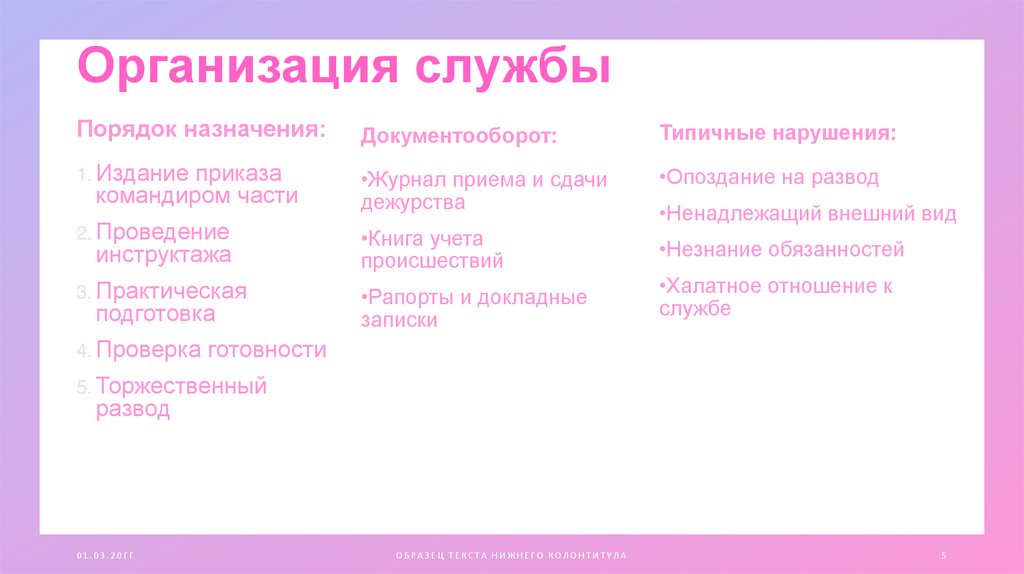 Организация службы

Порядок назначения:

1. Издание приказа командиром части
2. Проведение инструктажа
3. Практическая подготовка
4. Проверка готовности
5. Торжественный развод

Документооборот:

•Журнал приема и сдачи дежурства
•Книга учета происшествий
•Рапорты и докладные записки

Типичные нарушения:

•Опоздание на развод
•Ненадлежащий внешний вид
•Незнание обязанностей
•Халатное отношение к службе

01.03.20ГГ

ОБРАЗЕЦ ТЕКСТА НИЖНЕГО КОЛОНТИТУЛА

5